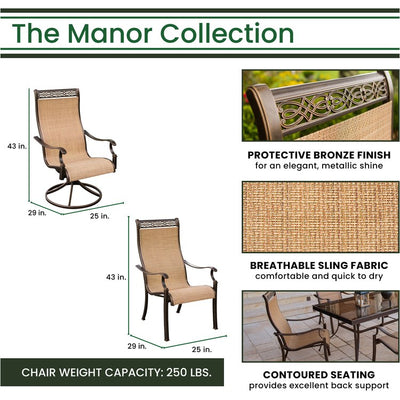 The Manor Collection

43 in.

29 in.

25 in.

43 in.

29 in.

25 in.

CHAIR WEIGHT CAPACITY: 250 LBS.

PROTECTIVE BRONZE FINISH
for an elegant, metallic shine

BREATHABLE SLING FABRIC
comfortable and quick to dry

CONTOURED SEATING
provides excellent back support